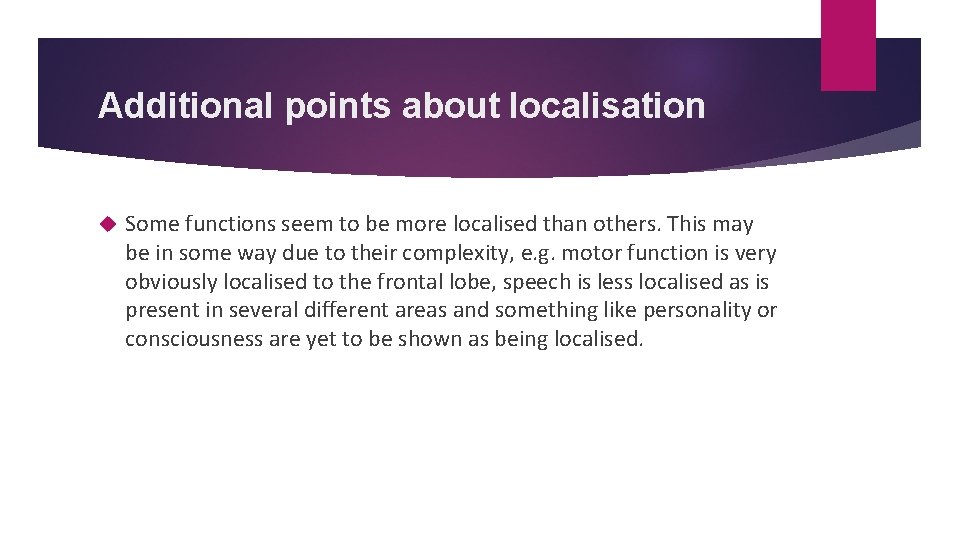 Additional points about localisation

Some functions seem to be more localised than others. This may be in some way due to their complexity, e.g. motor function is very obviously localised to the frontal lobe, speech is less localised as is present in several different areas and something like personality or consciousness are yet to be shown as being localised.